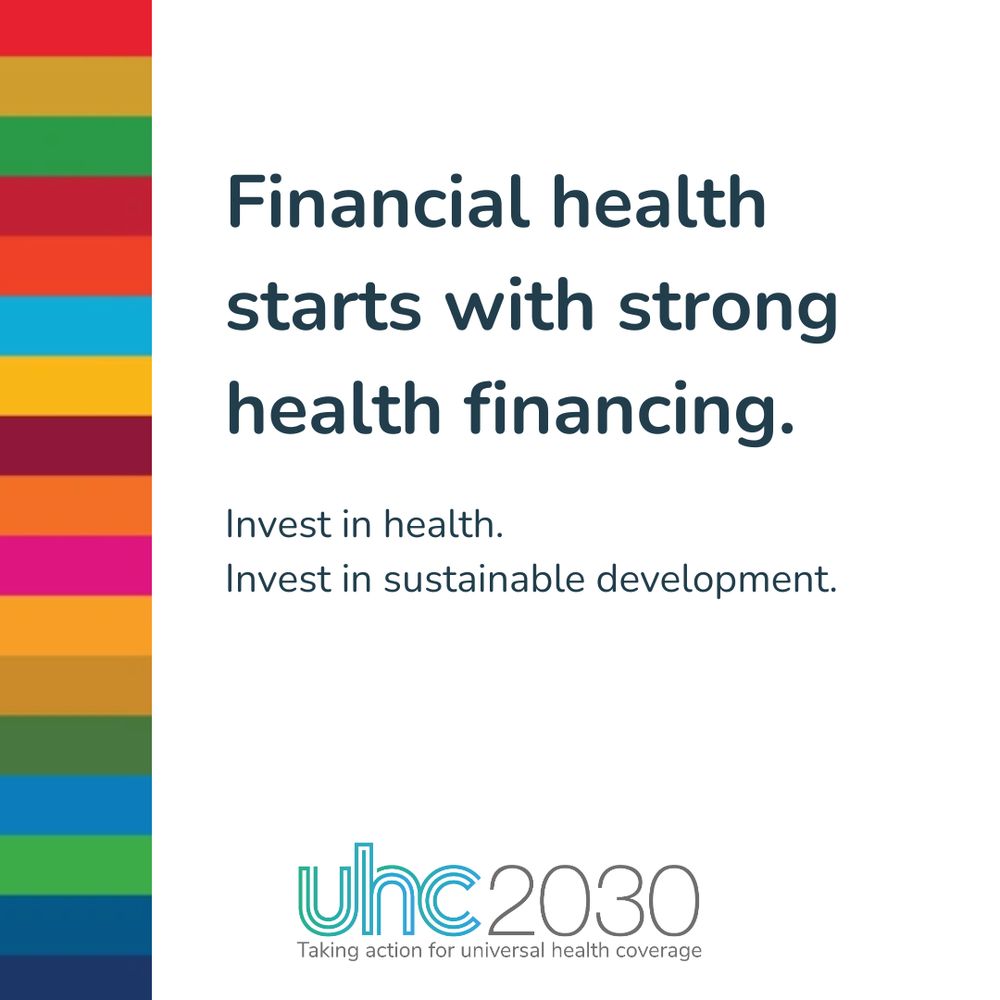 Financial health starts with strong health financing.

Invest in health.
Invest in sustainable development.

uhc2030
Taking action for universal health coverage